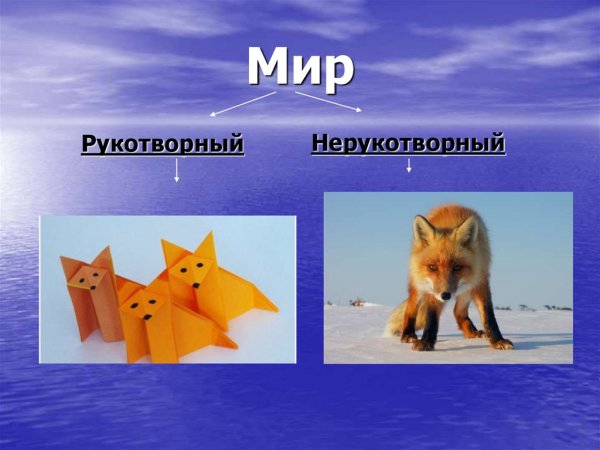 Мир

Рукотворный

Нерукотворный